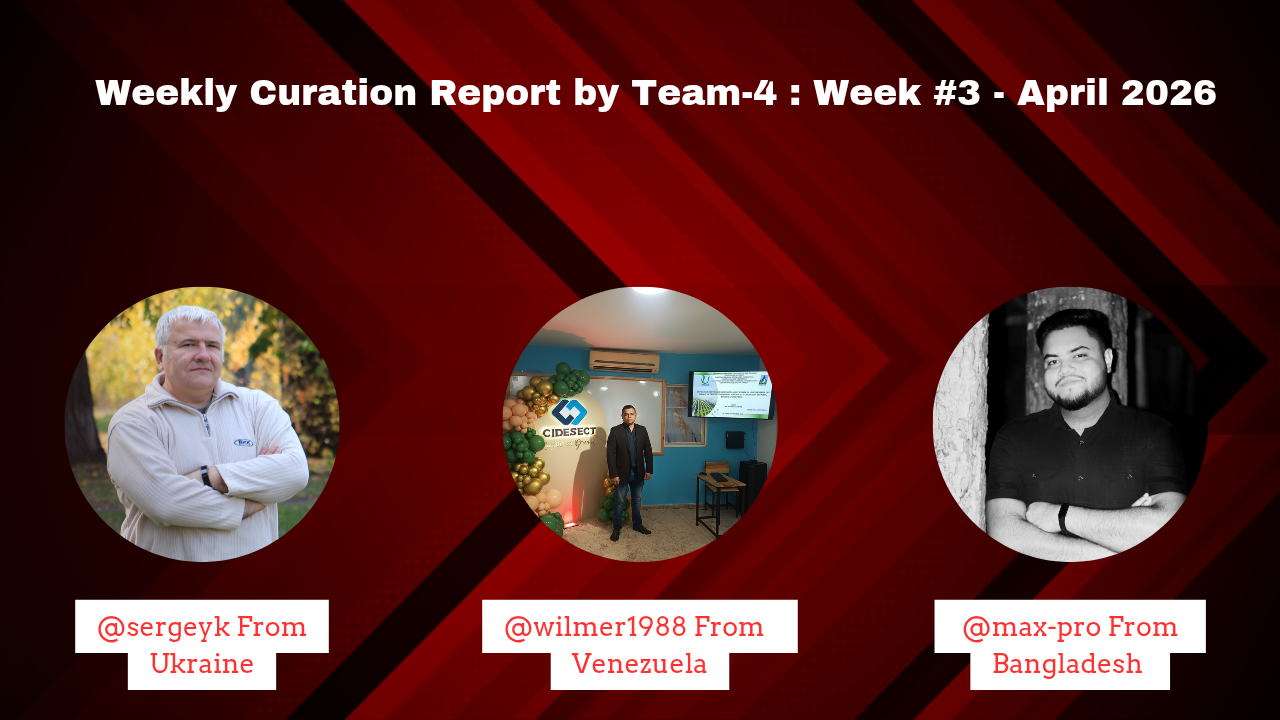 Weekly Curation Report by Team-4 : Week #3 - April 2026

CIDESECT

@sergeyk From Ukraine

@wilmer1988 From Venezuela

@max-pro From Bangladesh